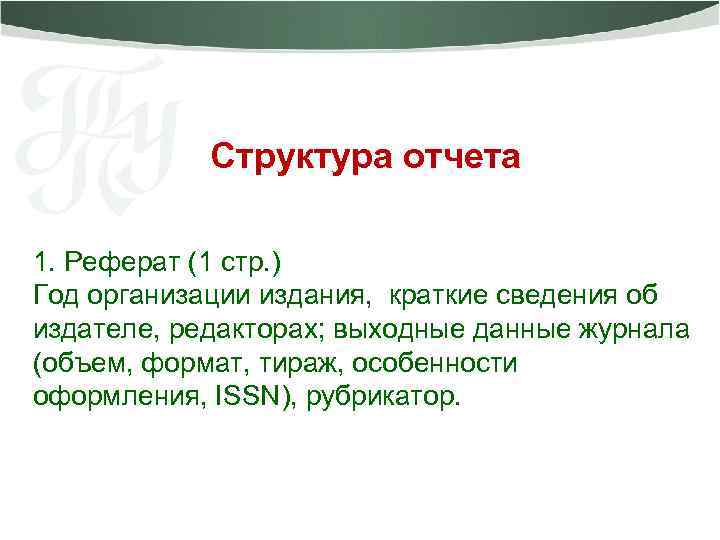 Структура отчета

1. Реферат (1 стр.)
Год организации издания, краткие сведения об издателе, редакторах; выходные данные журнала (объем, формат, тираж, особенности оформления, ISSN), рубрикатор.